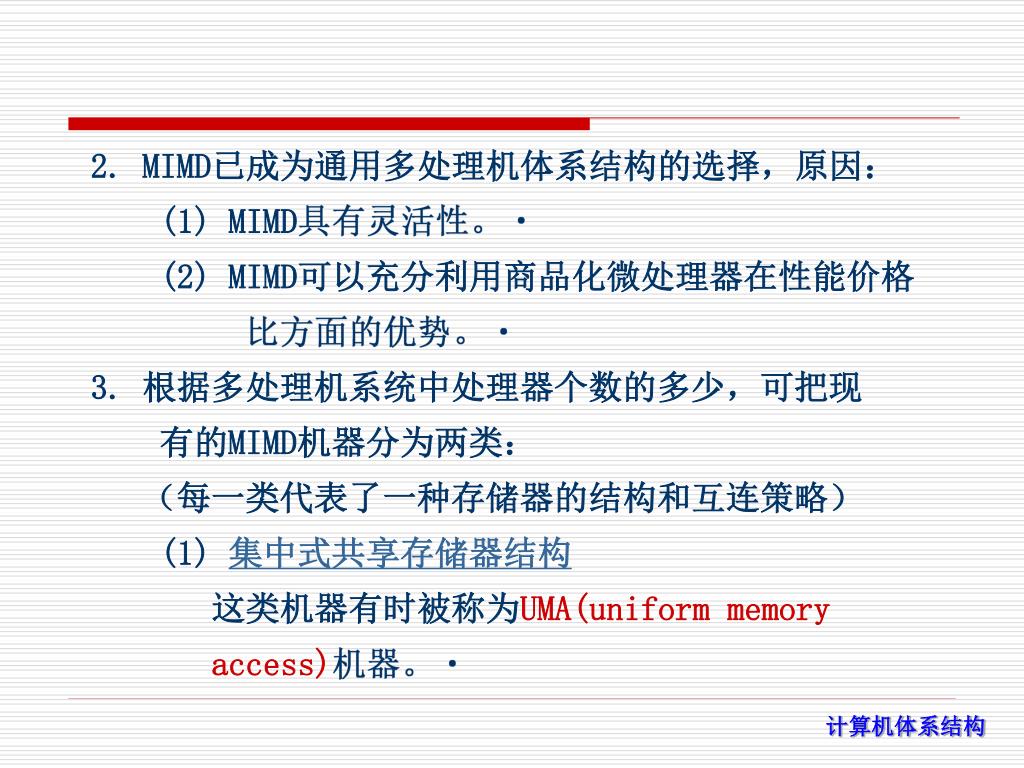 2. MIMD已成为通用多处理机体系结构的选择，原因：

(1) MIMD具有灵活性。·

(2) MIMD可以充分利用商品化微处理器在性能价格比方面的优势。·

3. 根据多处理机系统中处理器个数的多少，可把现有的MIMD机器分为两类：

（每一类代表了一种存储器的结构和互连策略）

(1) 集中式共享存储器结构

这类机器有时被称为UMA(uniform memory access)机器。·

计算机体系结构